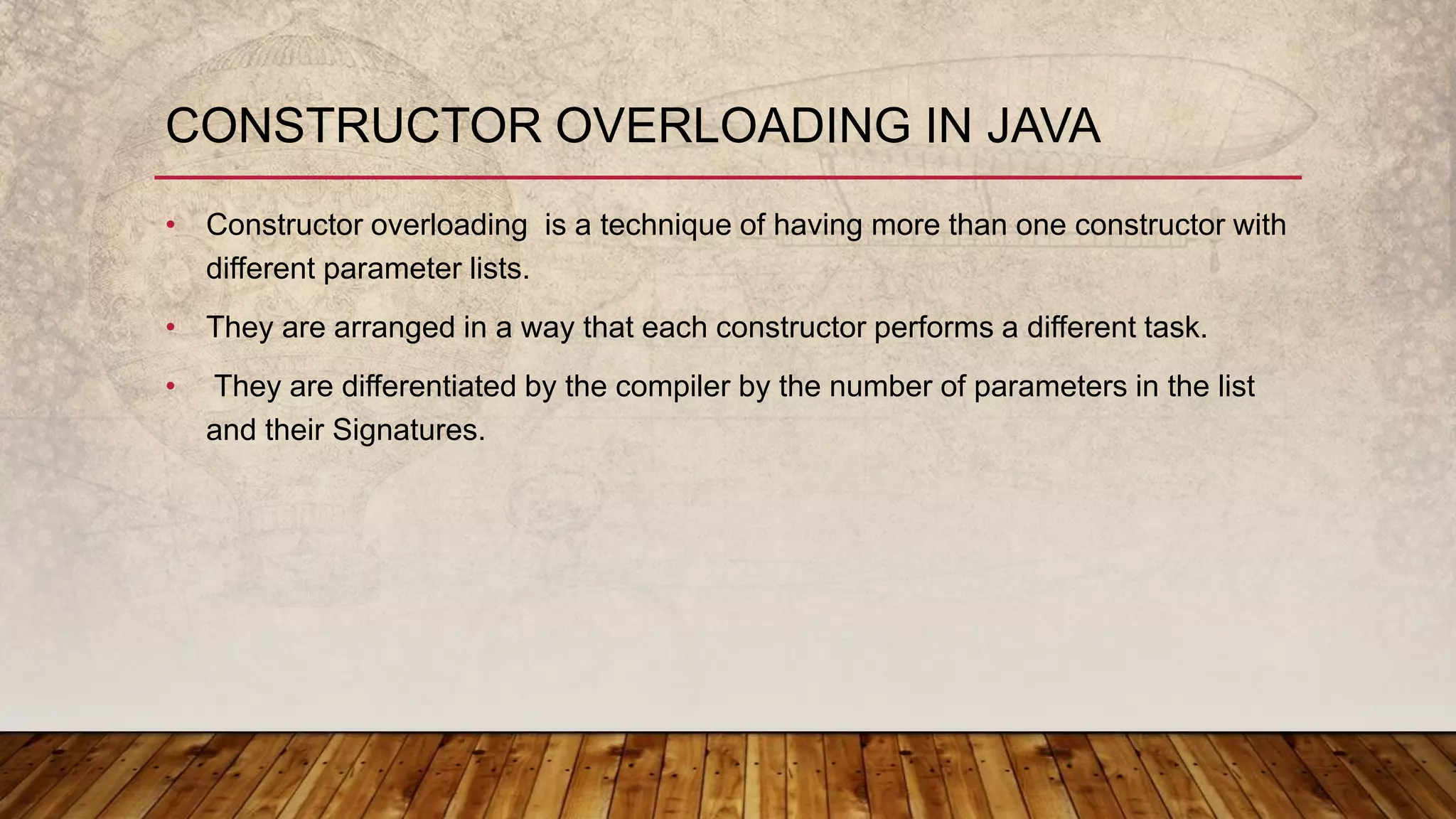 CONSTRUCTOR OVERLOADING IN JAVA

• Constructor overloading is a technique of having more than one constructor with different parameter lists.

• They are arranged in a way that each constructor performs a different task.

• They are differentiated by the compiler by the number of parameters in the list and their Signatures.